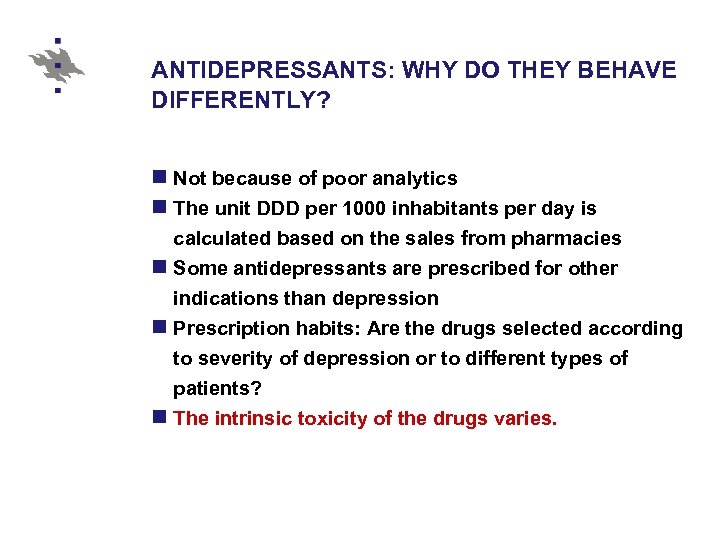 ANTIDEPRESSANTS: WHY DO THEY BEHAVE DIFFERENTLY?

■ Not because of poor analytics
■ The unit DDD per 1000 inhabitants per day is calculated based on the sales from pharmacies
■ Some antidepressants are prescribed for other indications than depression
■ Prescription habits: Are the drugs selected according to severity of depression or to different types of patients?
■ The intrinsic toxicity of the drugs varies.